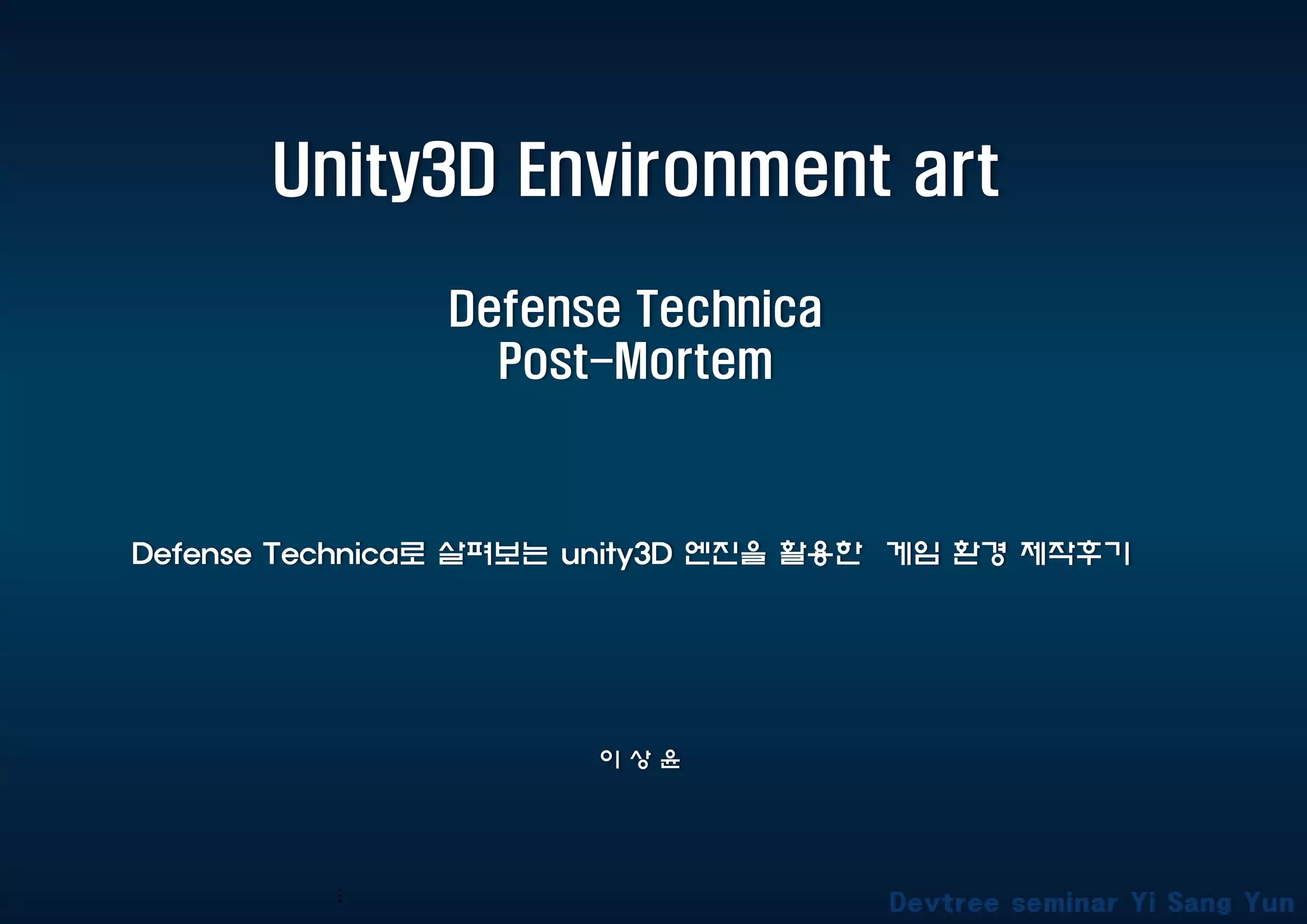 Unity3D Environment art

Defense Technica
Post-Mortem

Defense Technica로 살펴보는 unity3D 엔진을 활용한 게임 환경 제작후기

이 상 윤

Devtree seminar Yi Sang Yun